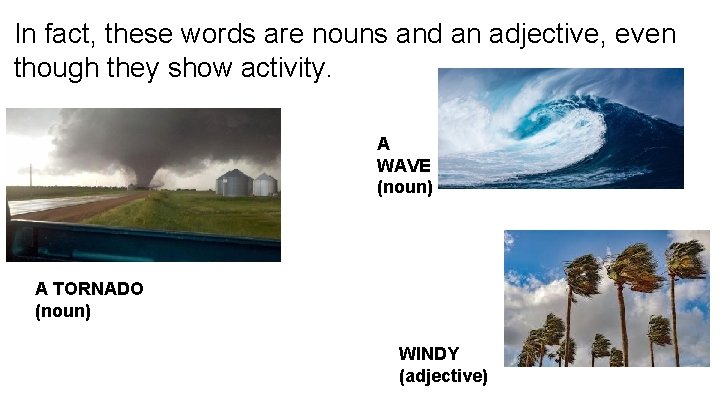 In fact, these words are nouns and an adjective, even though they show activity.

A WAVE (noun)

A TORNADO (noun)

WINDY (adjective)